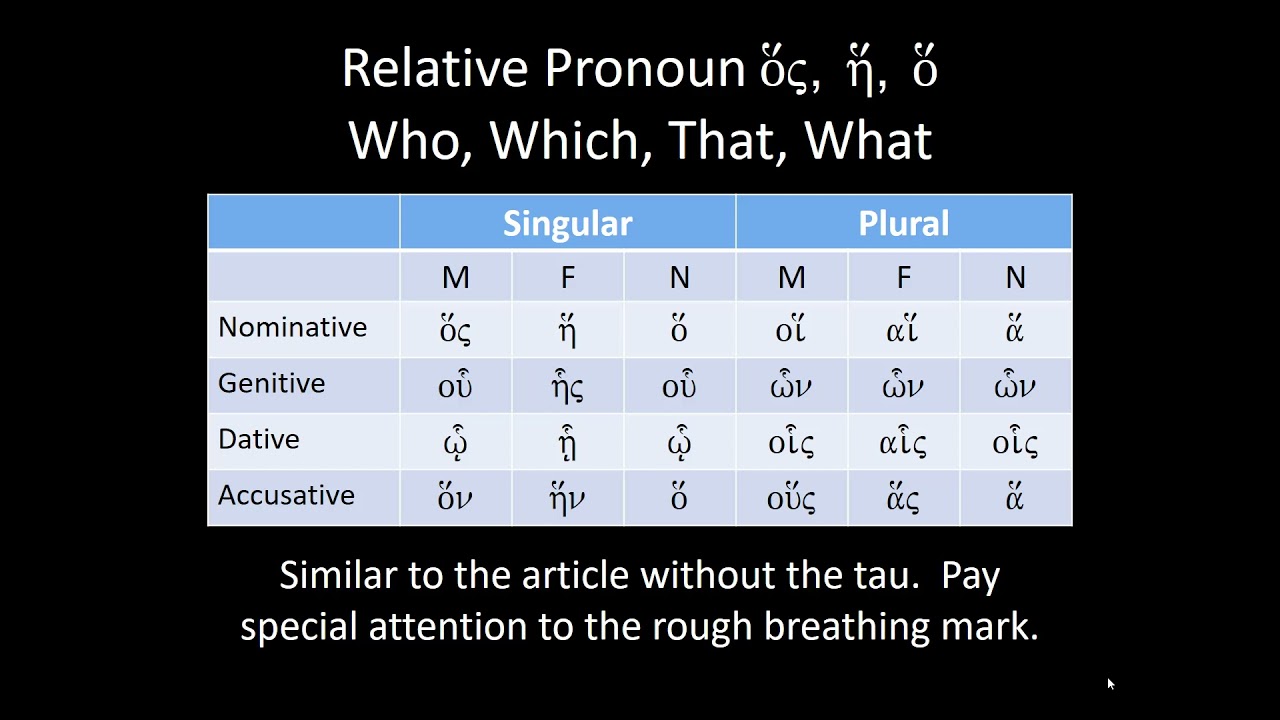 Relative Pronoun ὅς, ἥ, ὅ
Who, Which, That, What

| | Singular | | | Plural | | |
|---|---|---|---|---|---|---|
| | M | F | N | M | F | N |
| Nominative | ὅς | ἥ | ὅ | οἵ | αἵ | ἅ |
| Genitive | οὗ | ἧς | οὗ | ὧν | ὧν | ὧν |
| Dative | ᾧ | ᾗ | ᾧ | οἷς | αἷς | οἷς |
| Accusative | ὅν | ἥν | ὅ | οὕς | ἅς | ἅ |

Similar to the article without the tau. Pay special attention to the rough breathing mark.